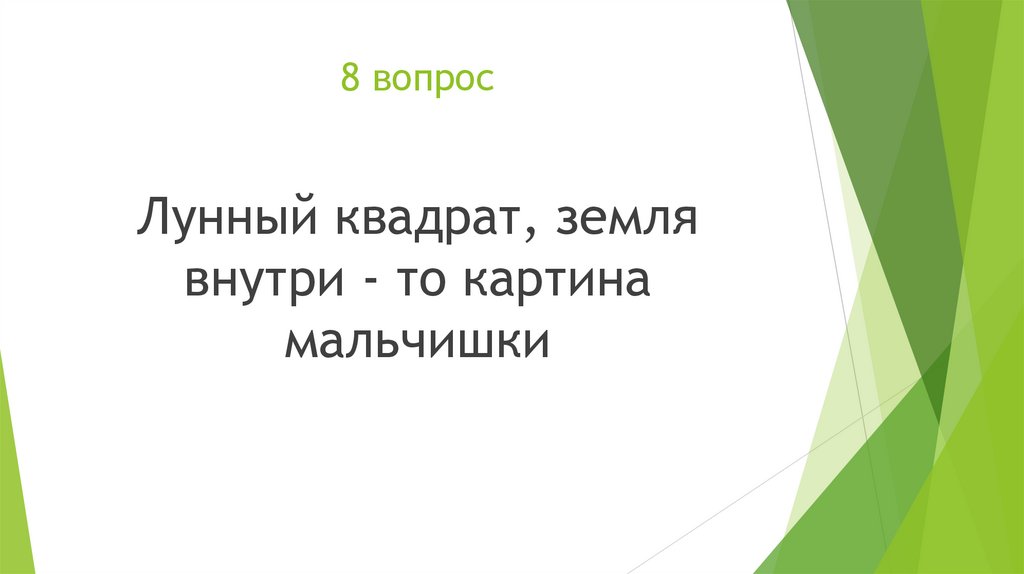 8 вопрос

Лунный квадрат, земля внутри - то картина мальчишки